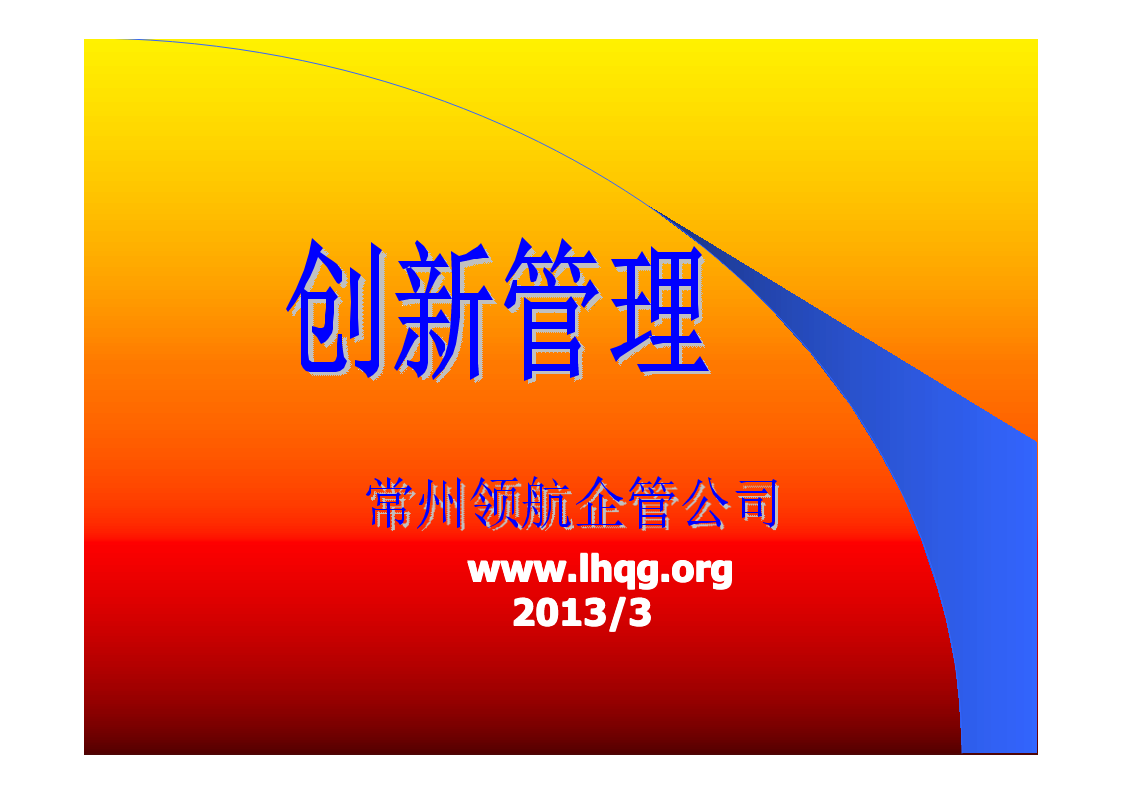 创新管理

常州领航企管公司

www.lhqg.org
2013/3